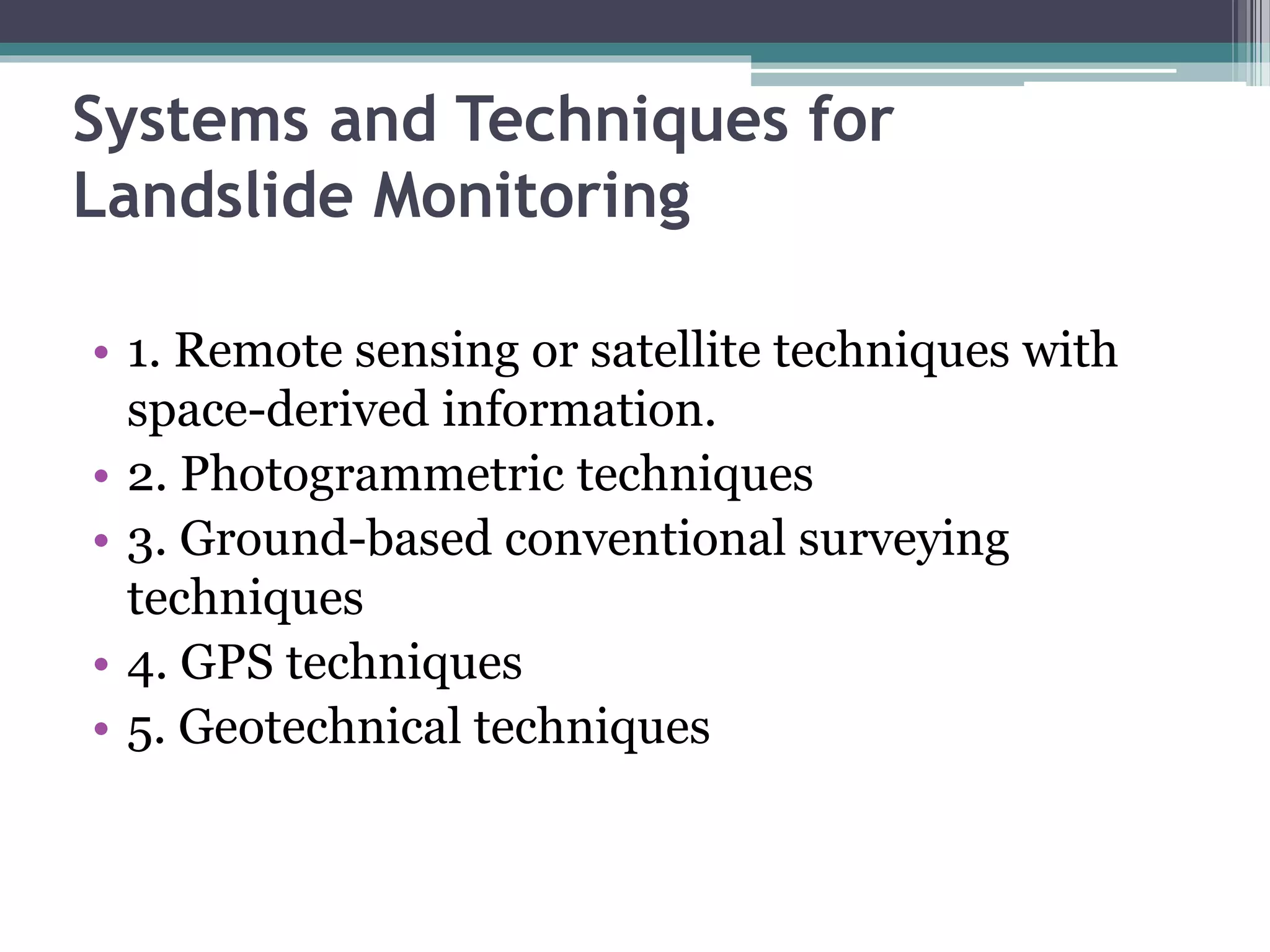 Systems and Techniques for Landslide Monitoring

• 1. Remote sensing or satellite techniques with space-derived information.
• 2. Photogrammetric techniques
• 3. Ground-based conventional surveying techniques
• 4. GPS techniques
• 5. Geotechnical techniques